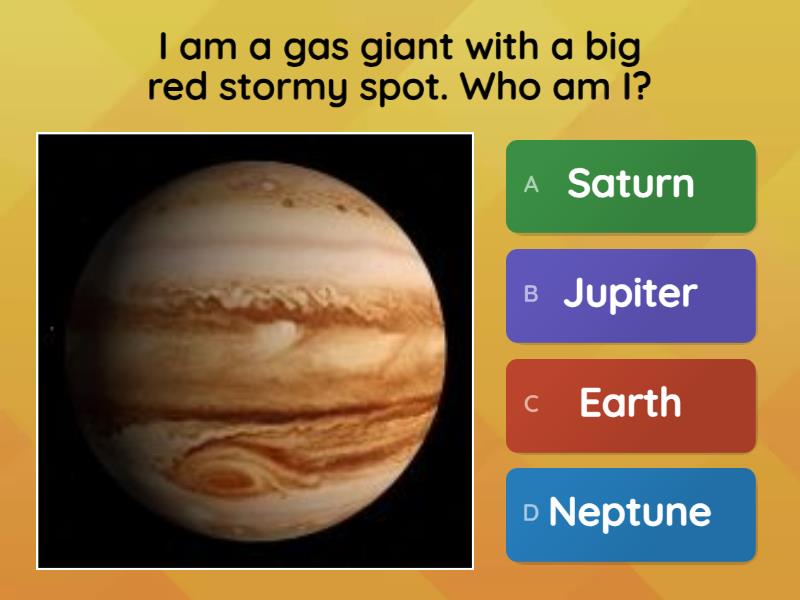 I am a gas giant with a big red stormy spot. Who am I?

A Saturn

B Jupiter

C Earth

D Neptune